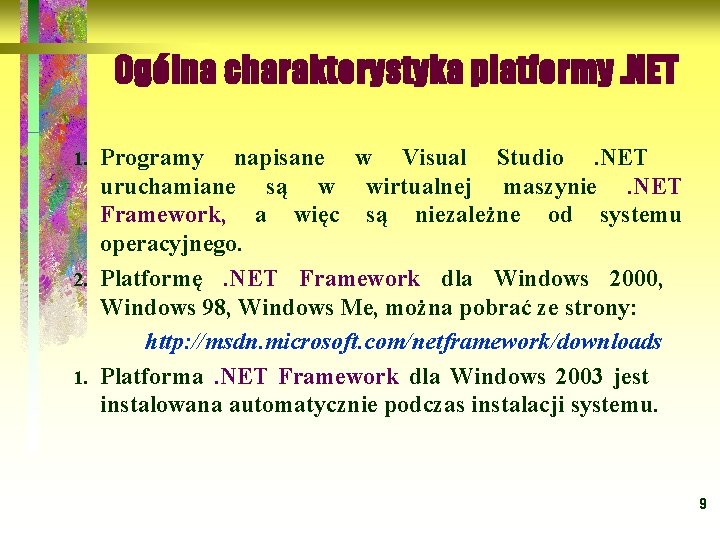 Ogólna charakterystyka platformy .NET

1. Programy napisane w Visual Studio .NET uruchamiane są w wirtualnej maszynie .NET Framework, a więc są niezależne od systemu operacyjnego.

2. Platformę .NET Framework dla Windows 2000, Windows 98, Windows Me, można pobrać ze strony:

http://msdn.microsoft.com/netframework/downloads

1. Platforma .NET Framework dla Windows 2003 jest instalowana automatycznie podczas instalacji systemu.

9